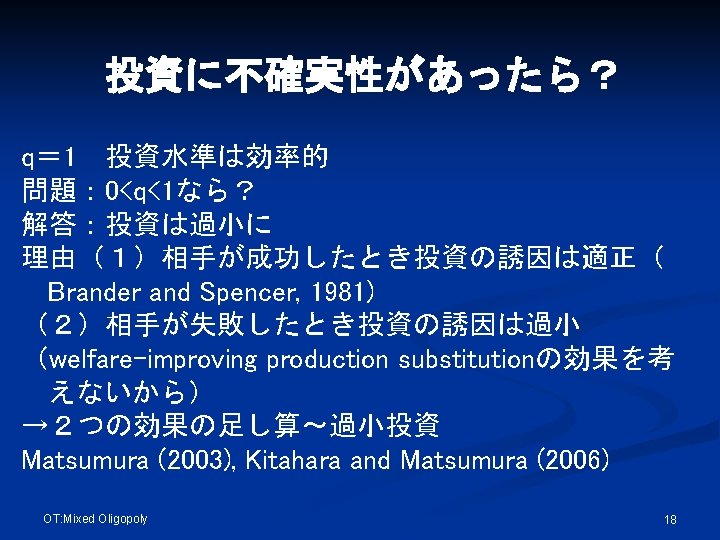 投資に不確実性があったら？

q＝1　投資水準は効率的
問題：0<q<1なら？
解答：投資は過小に
理由（１）相手が成功したとき投資の誘因は適正（Brander and Spencer, 1981)
（２）相手が失敗したとき投資の誘因は過小
(welfare-improving production substitutionの効果を考えないから）
→２つの効果の足し算～過小投資
Matsumura (2003), Kitahara and Matsumura (2006)

OT:Mixed Oligopoly

18